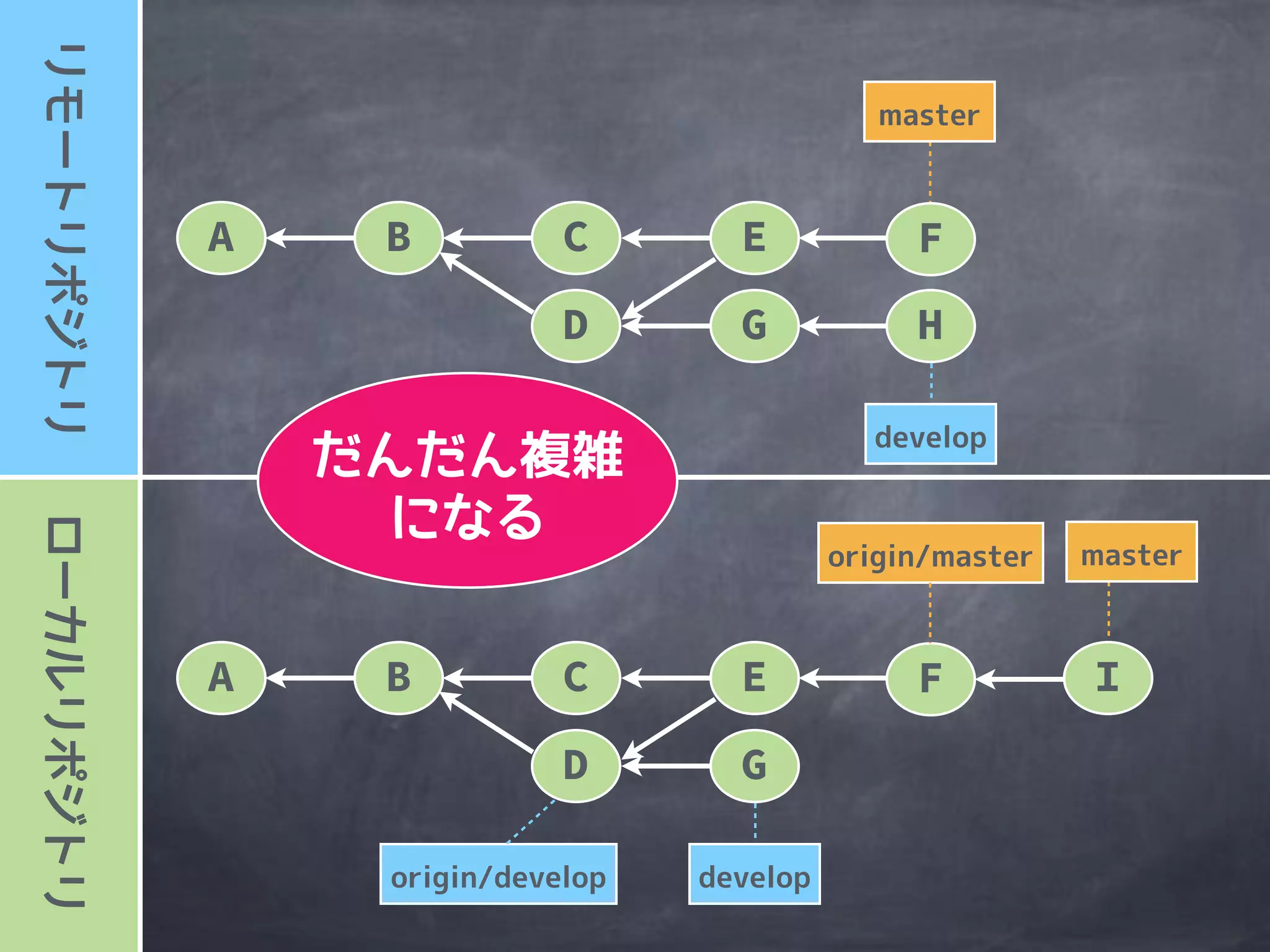 リモートリポジトリ

master

A B C E F

D G H

develop

だんだん複雑になる

ローカルリポジトリ

origin/master

master

A B C E F I

D G

origin/develop

develop